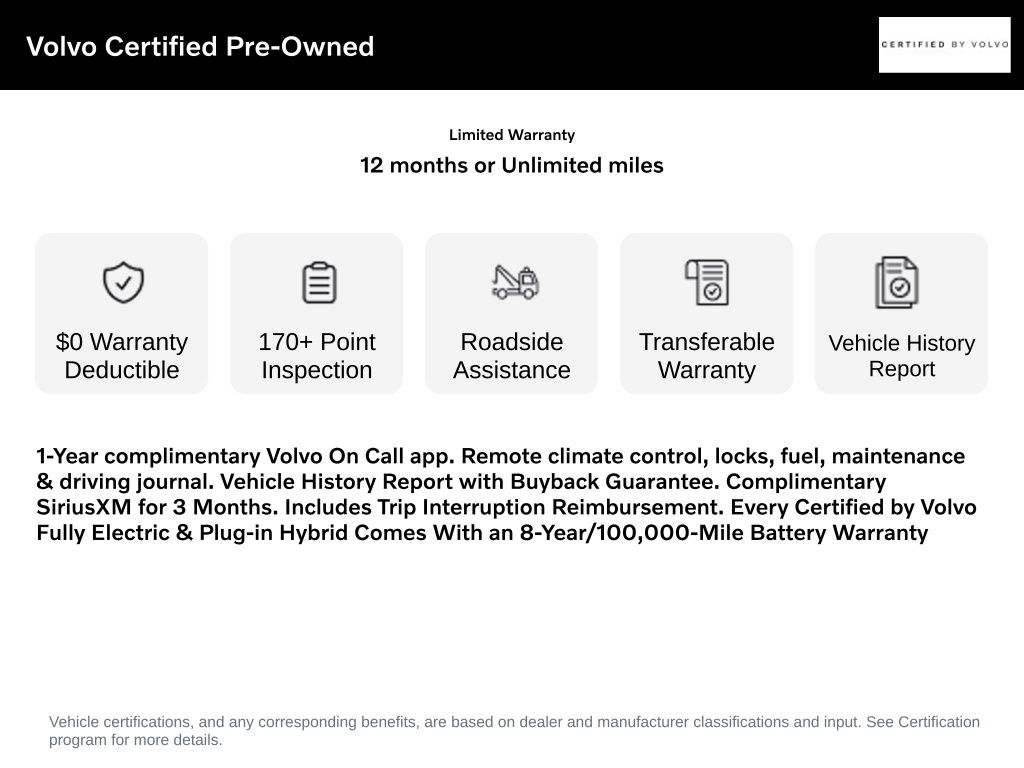 Volvo Certified Pre-Owned

CERTIFIED BY VOLVO

Limited Warranty

12 months or Unlimited miles

$0 Warranty Deductible

170+ Point Inspection

Roadside Assistance

Transferable Warranty

Vehicle History Report

1-Year complimentary Volvo On Call app. Remote climate control, locks, fuel, maintenance & driving journal. Vehicle History Report with Buyback Guarantee. Complimentary SiriusXM for 3 Months. Includes Trip Interruption Reimbursement. Every Certified by Volvo Fully Electric & Plug-in Hybrid Comes With an 8-Year/100,000-Mile Battery Warranty

Vehicle certifications, and any corresponding benefits, are based on dealer and manufacturer classifications and input. See Certification program for more details.